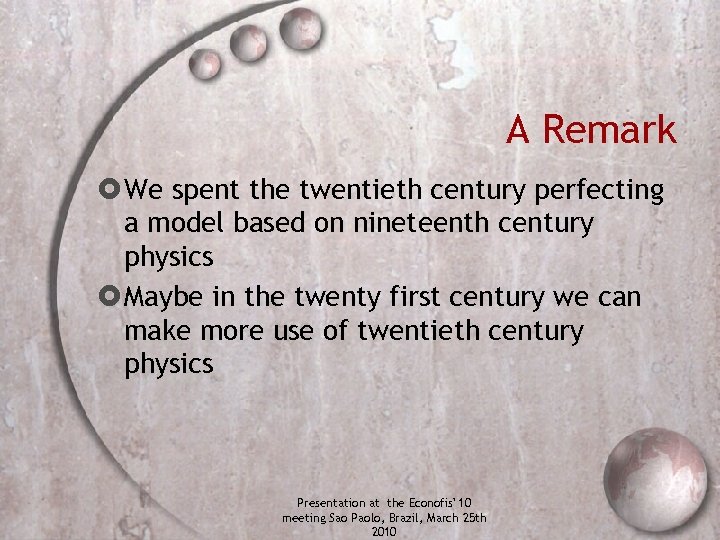 A Remark

We spent the twentieth century perfecting a model based on nineteenth century physics

Maybe in the twenty first century we can make more use of twentieth century physics

Presentation at the Econofis'10 meeting Sao Paolo, Brazil, March 25th 2010